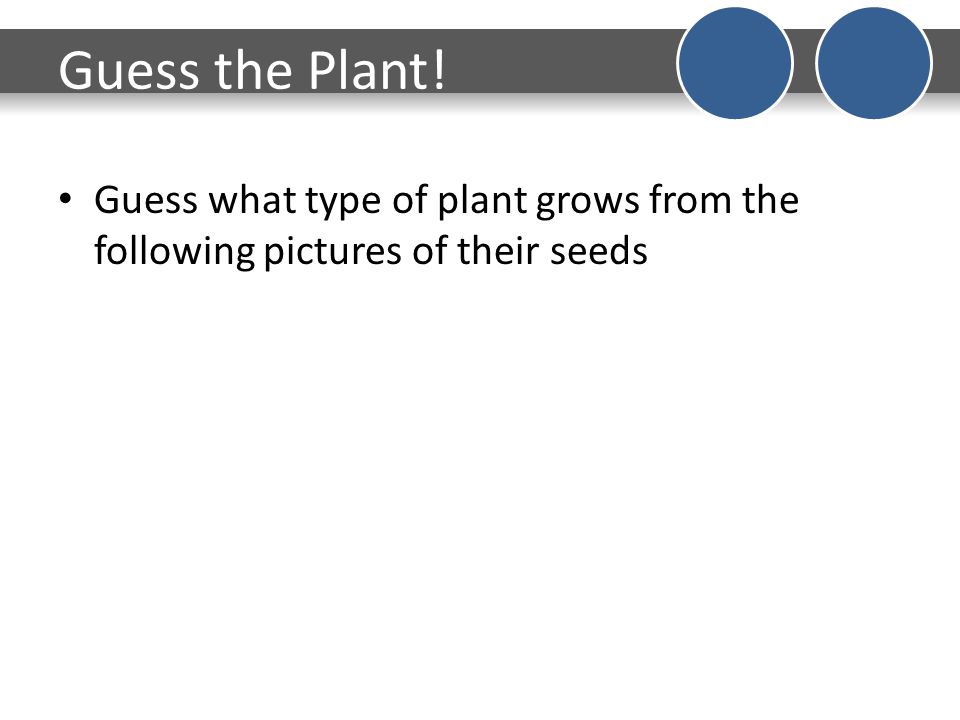 Guess the Plant!

• Guess what type of plant grows from the following pictures of their seeds